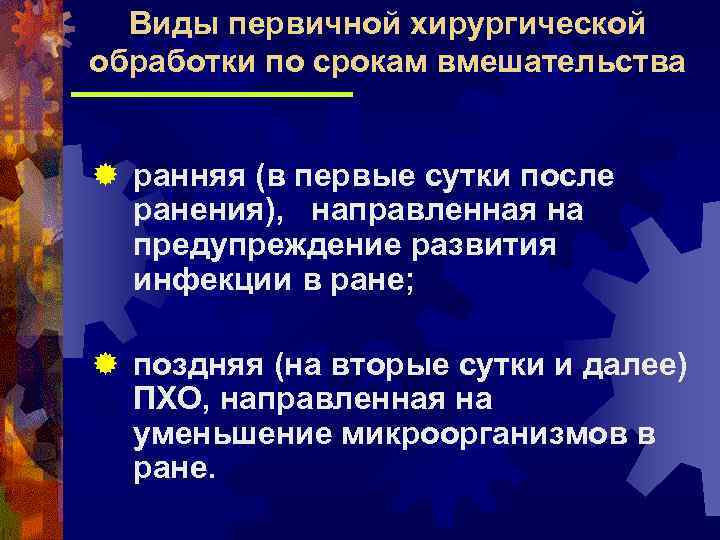 Виды первичной хирургической обработки по срокам вмешательства

ранняя (в первые сутки после ранения), направленная на предупреждение развития инфекции в ране;

поздняя (на вторые сутки и далее) ПХО, направленная на уменьшение микроорганизмов в ране.